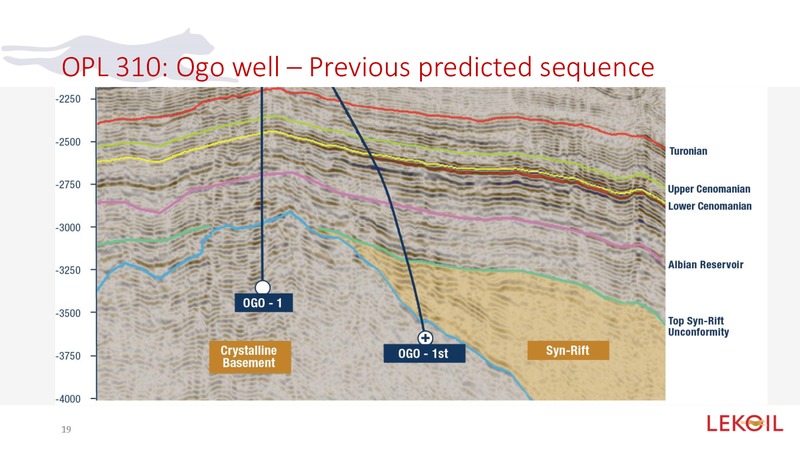 OPL 310: Ogo well – Previous predicted sequence

-2250
-2500
-2750
-3000
-3250
-3500
-3750
-4000

Turonian
Upper Cenomanian
Lower Cenomanian
Albian Reservoir
Top Syn-Rift Unconformity

OGO - 1
Crystalline Basement
OGO - 1st
Syn-Rift

19

LEKOIL